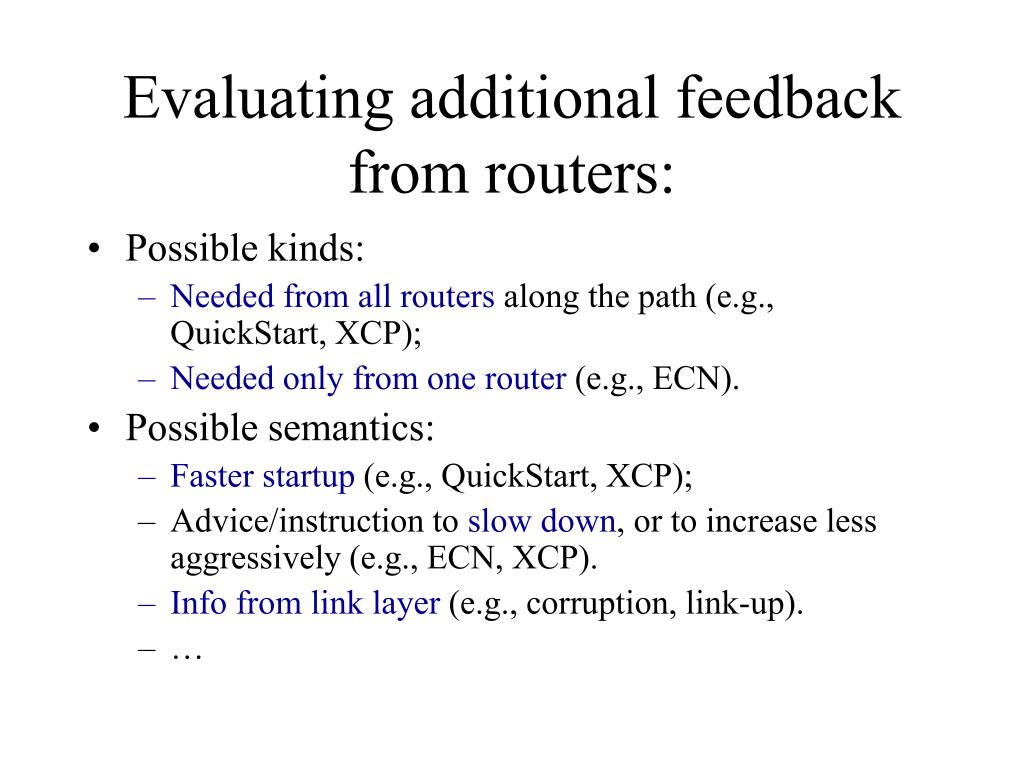 Evaluating additional feedback from routers:

• Possible kinds:
– Needed from all routers along the path (e.g., QuickStart, XCP);
– Needed only from one router (e.g., ECN).
• Possible semantics:
– Faster startup (e.g., QuickStart, XCP);
– Advice/instruction to slow down, or to increase less aggressively (e.g., ECN, XCP).
– Info from link layer (e.g., corruption, link-up).
– …